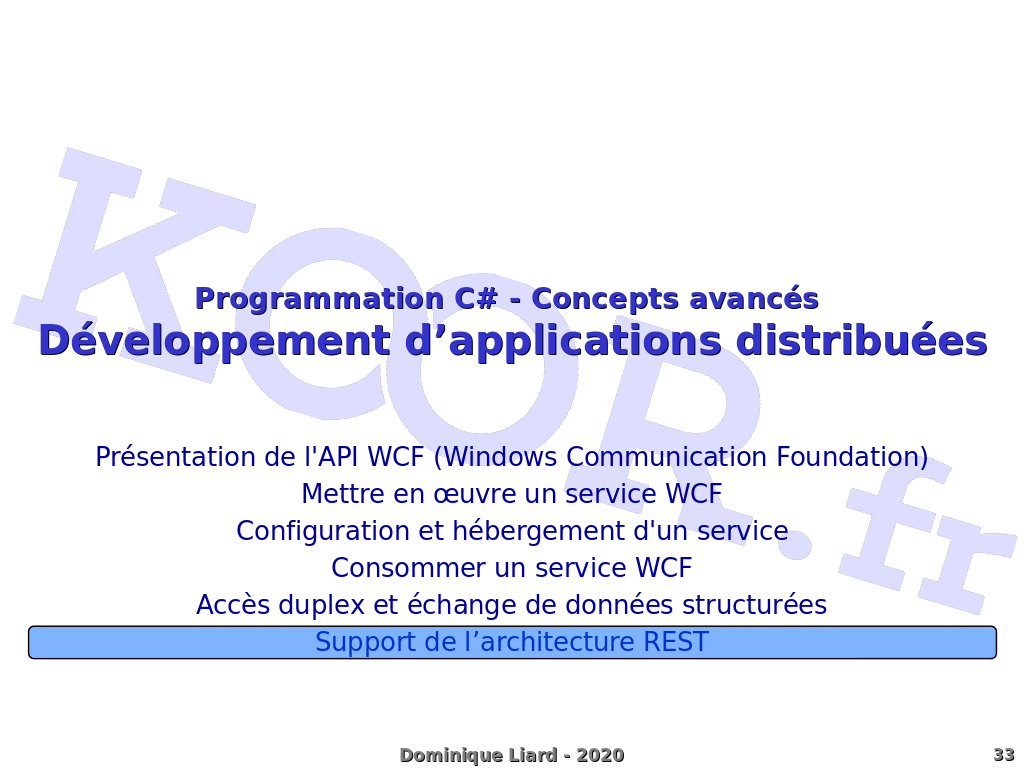 KOOR.fr

Programmation C# - Concepts avancés
Développement d’applications distribuées

Présentation de l'API WCF (Windows Communication Foundation)
Mettre en œuvre un service WCF
Configuration et hébergement d'un service
Consommer un service WCF
Accès duplex et échange de données structurées
Support de l’architecture REST

Dominique Liard - 2020

33